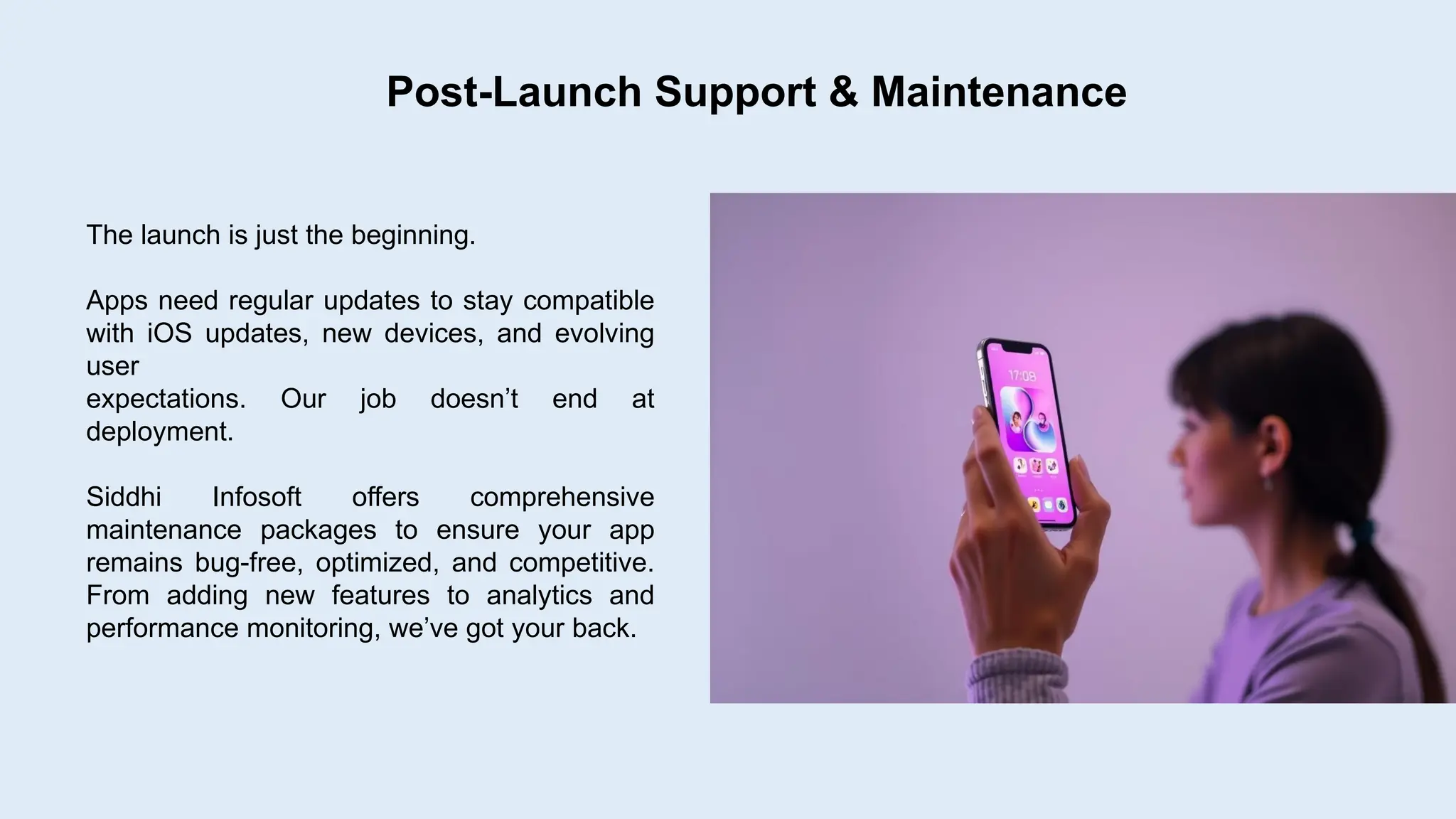 Post-Launch Support & Maintenance

The launch is just the beginning.

Apps need regular updates to stay compatible with iOS updates, new devices, and evolving user expectations. Our job doesn’t end at deployment.

Siddhi Infosoft offers comprehensive maintenance packages to ensure your app remains bug-free, optimized, and competitive. From adding new features to analytics and performance monitoring, we’ve got your back.

17:08